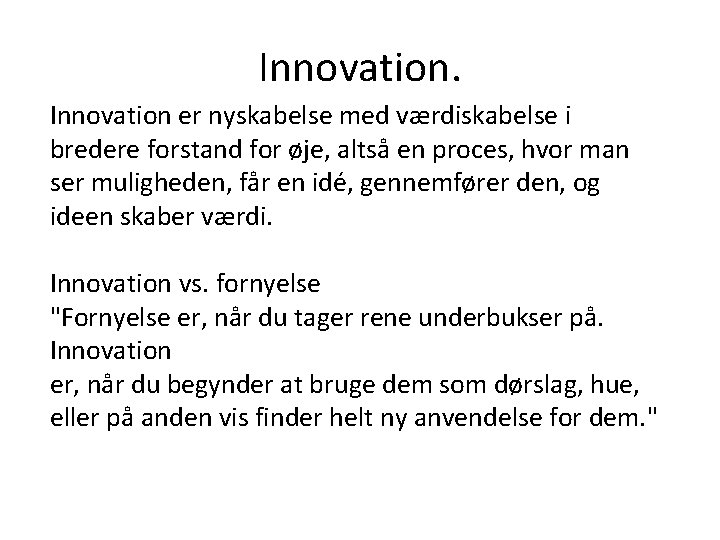 Innovation.

Innovation er nyskabelse med værdiskabelse i bredere forstand for øje, altså en proces, hvor man ser muligheden, får en idé, gennemfører den, og ideen skaber værdi.

Innovation vs. fornyelse
"Fornyelse er, når du tager rene underbukser på. Innovation
er, når du begynder at bruge dem som dørslag, hue, eller på anden vis finder helt ny anvendelse for dem."